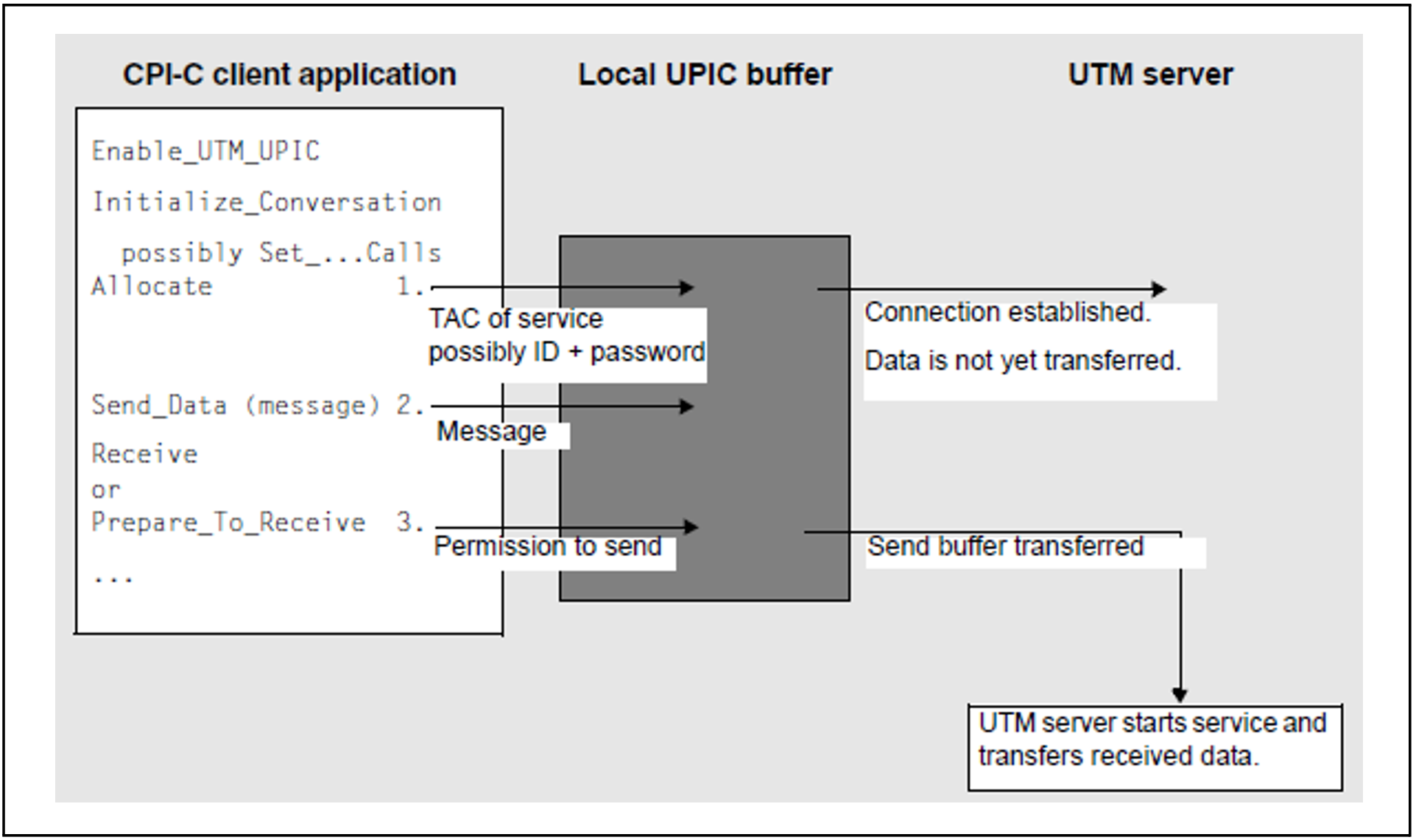 CPI-C client application

Local UPIC buffer

UTM server

Enable_UTM_UPIC

Initialize_Conversation

possibly Set_...Calls

Allocate 1.

TAC of service
possibly ID + password

Connection established.

Data is not yet transferred.

Send_Data (message) 2.

Message

Receive
or
Prepare_To_Receive 3.

Permission to send

Send buffer transferred

...

UTM server starts service and transfers received data.